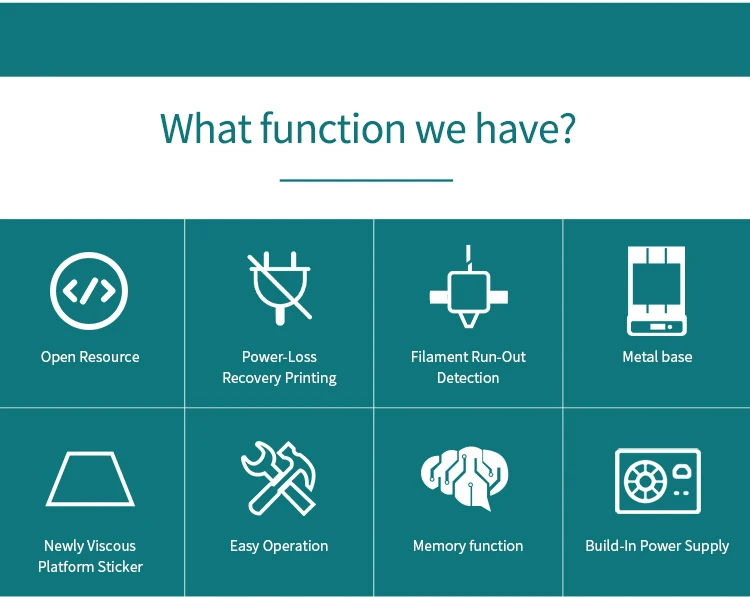 What function we have?

Open Resource

Power-Loss Recovery Printing

Filament Run-Out Detection

Metal base

Newly Viscous Platform Sticker

Easy Operation

Memory function

Build-In Power Supply